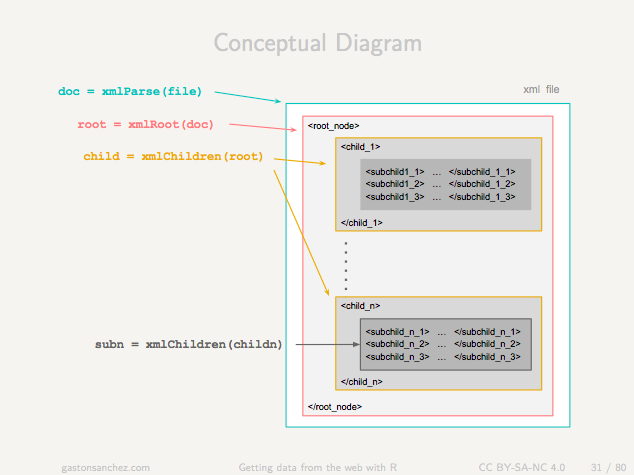 Conceptual Diagram

doc = xmlParse(file)

root = xmlRoot(doc)

child = xmlChildren(root)

subn = xmlChildren(childn)

xml file

<root_node>

<child_1>

<subchild1_1> ... </subchild_1_1>
<subchild1_2> ... </subchild_1_2>
<subchild1_3> ... </subchild_1_3>

</child_1>

<child_n>

<subchild_n_1> ... </subchild_n_1>
<subchild_n_2> ... </subchild_n_2>
<subchild_n_3> ... </subchild_n_3>

</child_n>

</root_node>

gastonsanchez.com Getting data from the web with R CC BY-SA-NC 4.0 31 / 80